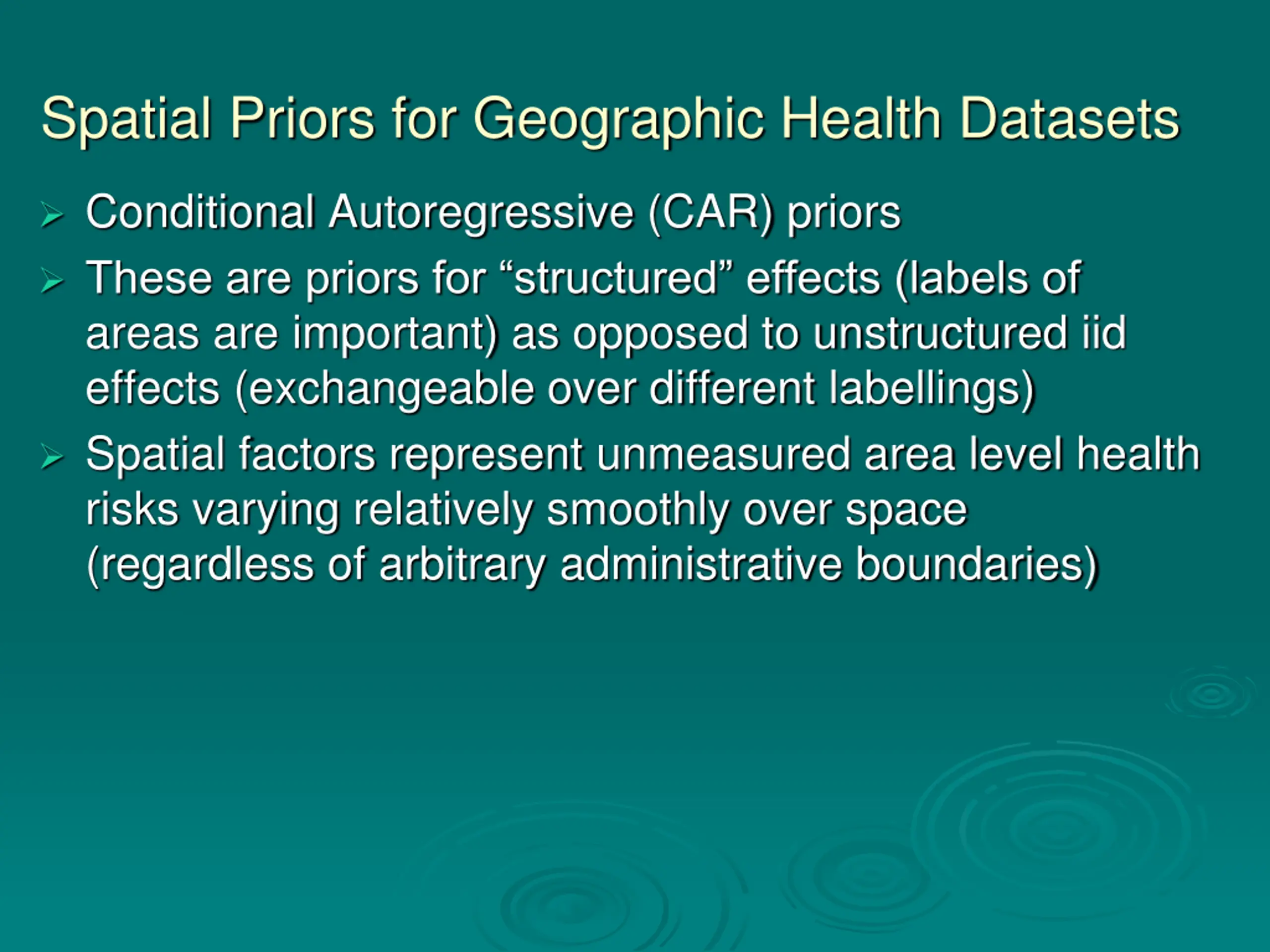 Spatial Priors for Geographic Health Datasets

➢ Conditional Autoregressive (CAR) priors

➢ These are priors for “structured” effects (labels of areas are important) as opposed to unstructured iid effects (exchangeable over different labellings)

➢ Spatial factors represent unmeasured area level health risks varying relatively smoothly over space (regardless of arbitrary administrative boundaries)